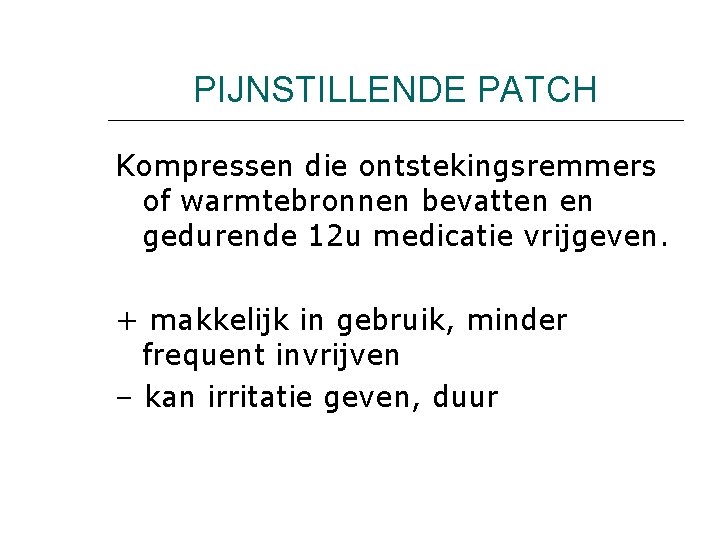 PIJNSTILLENDE PATCH

Kompressen die ontstekingsremmers of warmtebronnen bevatten en gedurende 12u medicatie vrijgeven.

+ makkelijk in gebruik, minder frequent invrijven
– kan irritatie geven, duur